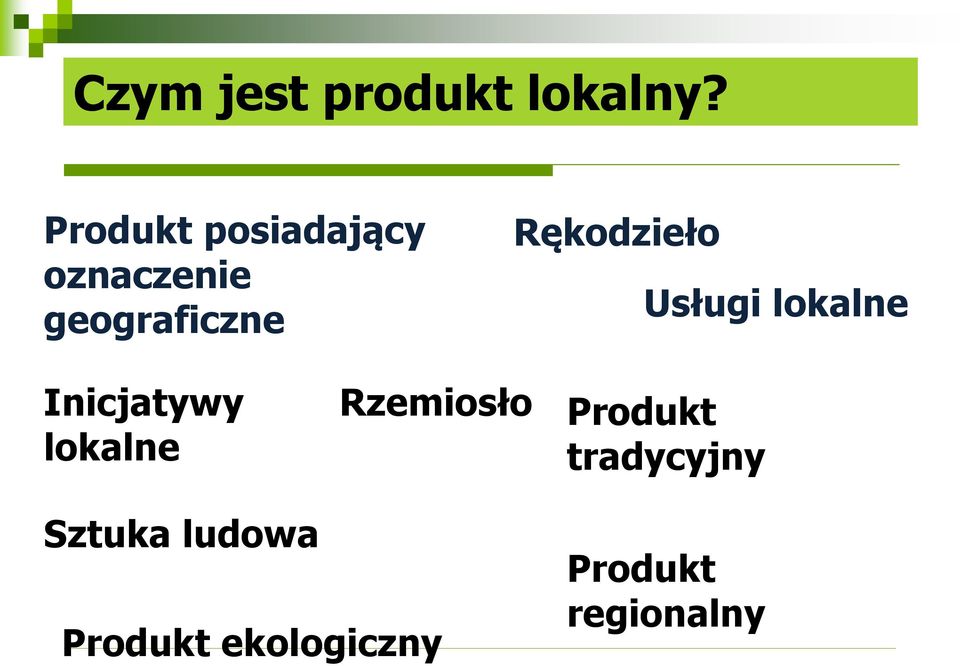 Czym jest produkt lokalny?

Produkt posiadający oznaczenie geograficzne

Rękodzieło

Usługi lokalne

Inicjatywy lokalne

Rzemiosło

Produkt tradycyjny

Sztuka ludowa

Produkt regionalny

Produkt ekologiczny